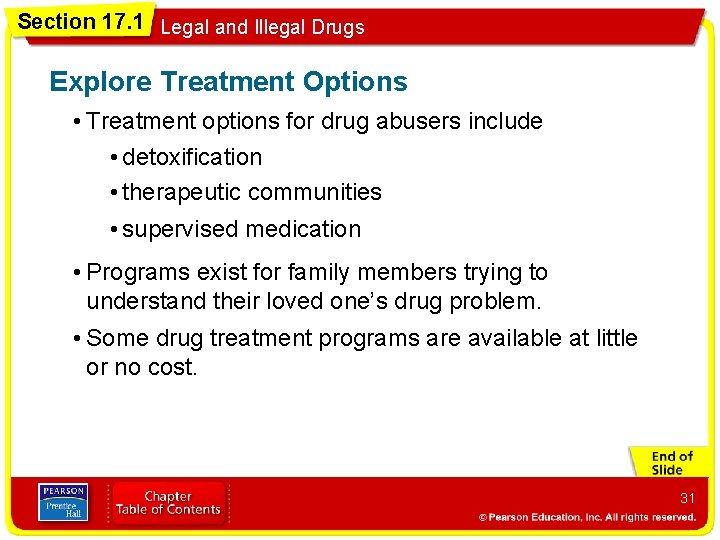 Section 17.1 Legal and Illegal Drugs

Explore Treatment Options

• Treatment options for drug abusers include
  • detoxification
  • therapeutic communities
  • supervised medication

• Programs exist for family members trying to understand their loved one's drug problem.

• Some drug treatment programs are available at little or no cost.

End of Slide

PEARSON Prentice Hall

Chapter Table of Contents

31

© Pearson Education, Inc. All rights reserved.